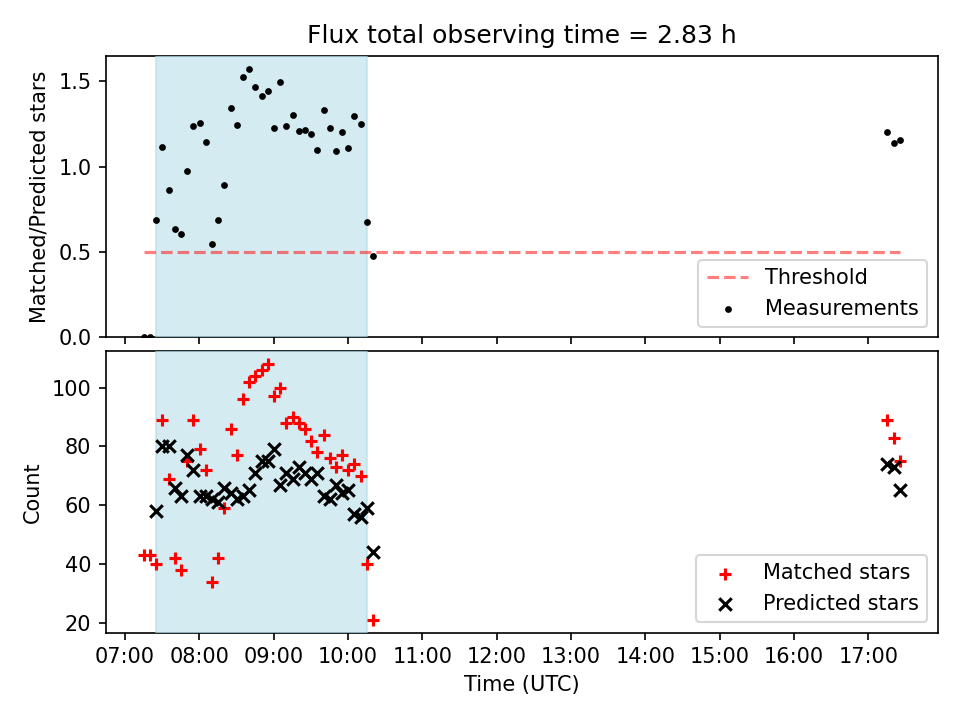 Flux total observing time = 2.83 h

Matched/Predicted stars

1.5
1.0
0.5
0.0

Threshold
Measurements

Count

100
80
60
40
20

Matched stars
Predicted stars

07:00 08:00 09:00 10:00 11:00 12:00 13:00 14:00 15:00 16:00 17:00

Time (UTC)